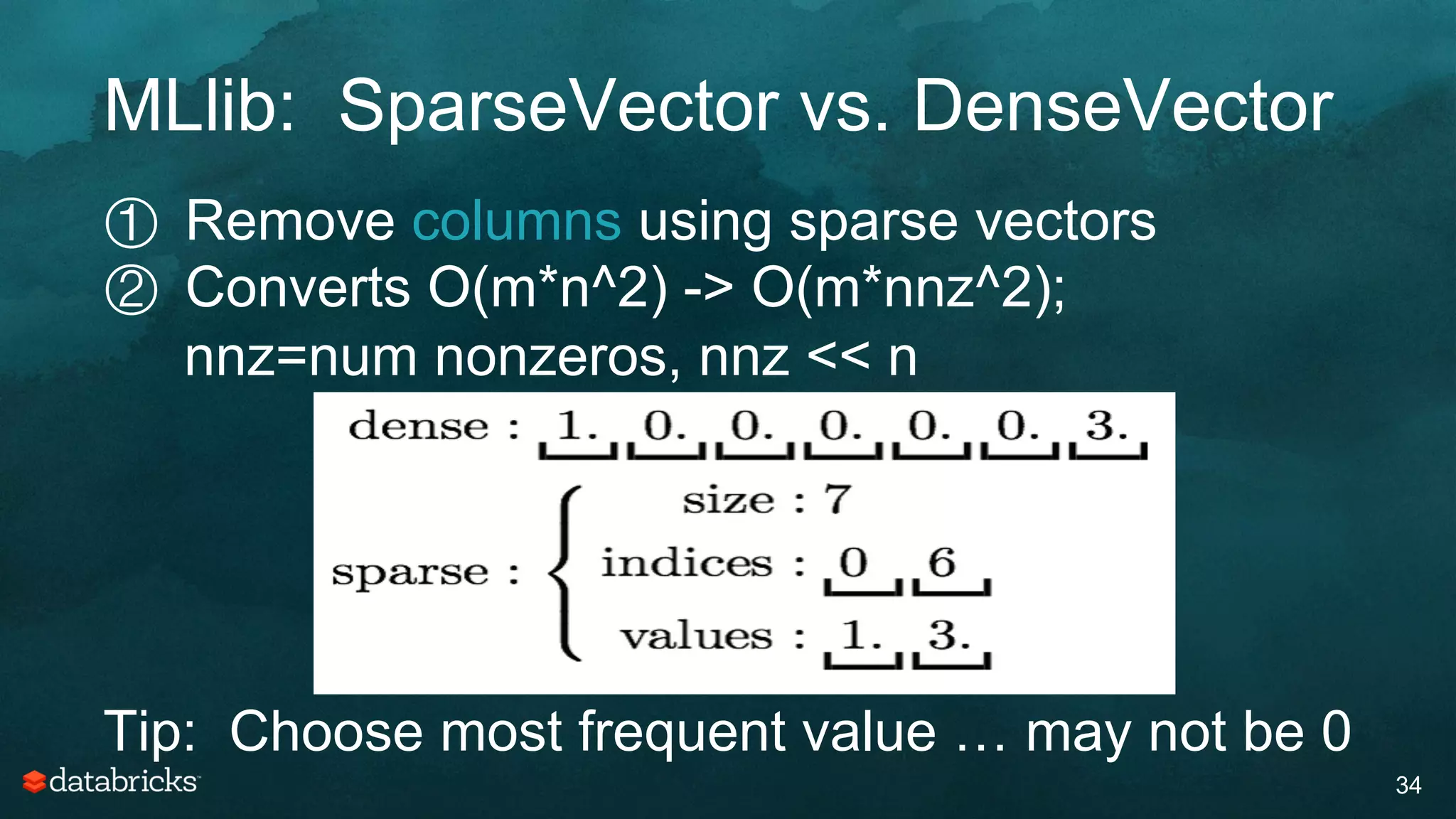 MLlib: SparseVector vs. DenseVector

① Remove columns using sparse vectors
② Converts O(m*n^2) -> O(m*nnz^2); nnz=num nonzeros, nnz << n

dense : 1. 0. 0. 0. 0. 0. 3.

sparse :
size : 7
indices : 0 6
values : 1. 3.

Tip: Choose most frequent value … may not be 0

databricks

34